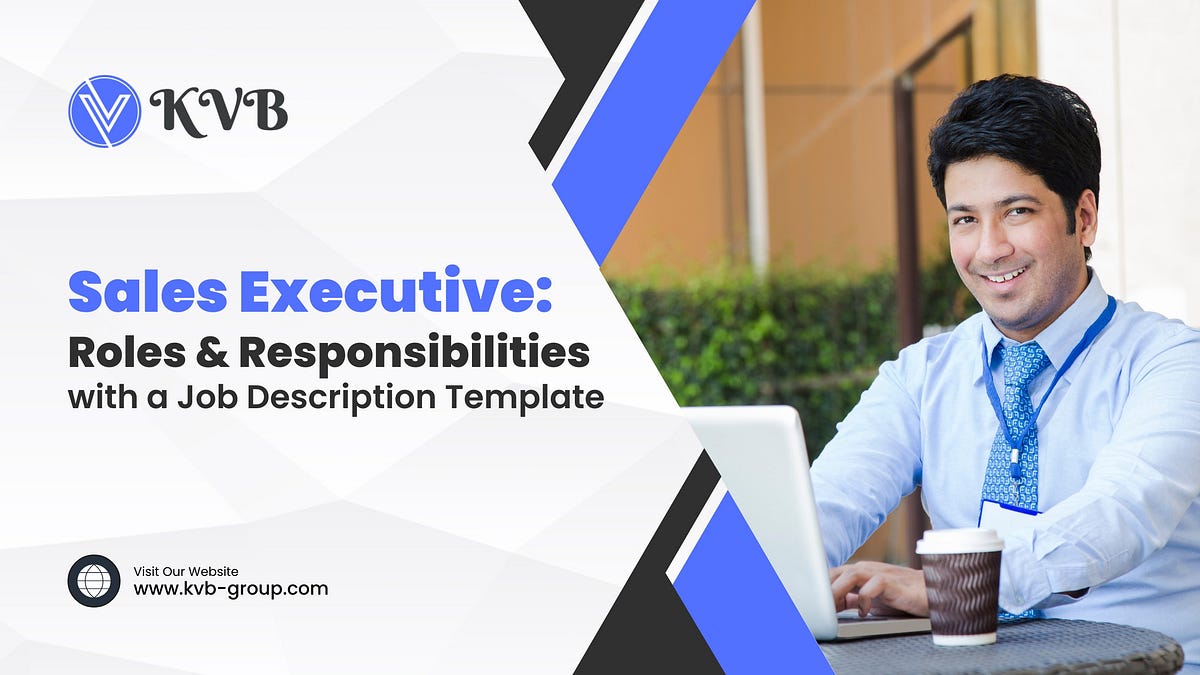 KVB

Sales Executive:
Roles & Responsibilities
with a Job Description Template

Visit Our Website
www.kvb-group.com